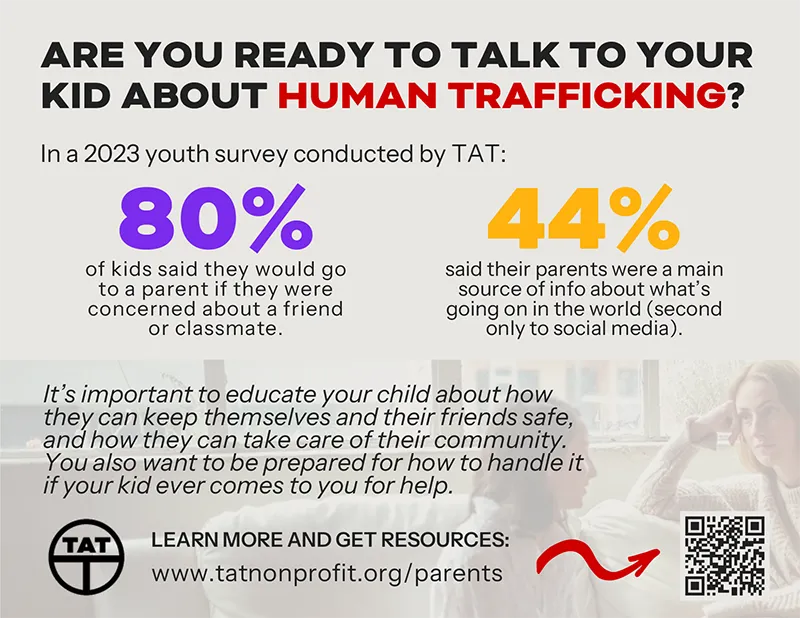 ARE YOU READY TO TALK TO YOUR KID ABOUT HUMAN TRAFFICKING?

In a 2023 youth survey conducted by TAT:

80%

of kids said they would go to a parent if they were concerned about a friend or classmate.

44%

said their parents were a main source of info about what's going on in the world (second only to social media).

It's important to educate your child about how they can keep themselves and their friends safe, and how they can take care of their community. You also want to be prepared for how to handle it if your kid ever comes to you for help.

TAT

LEARN MORE AND GET RESOURCES:
www.tatnonprofit.org/parents